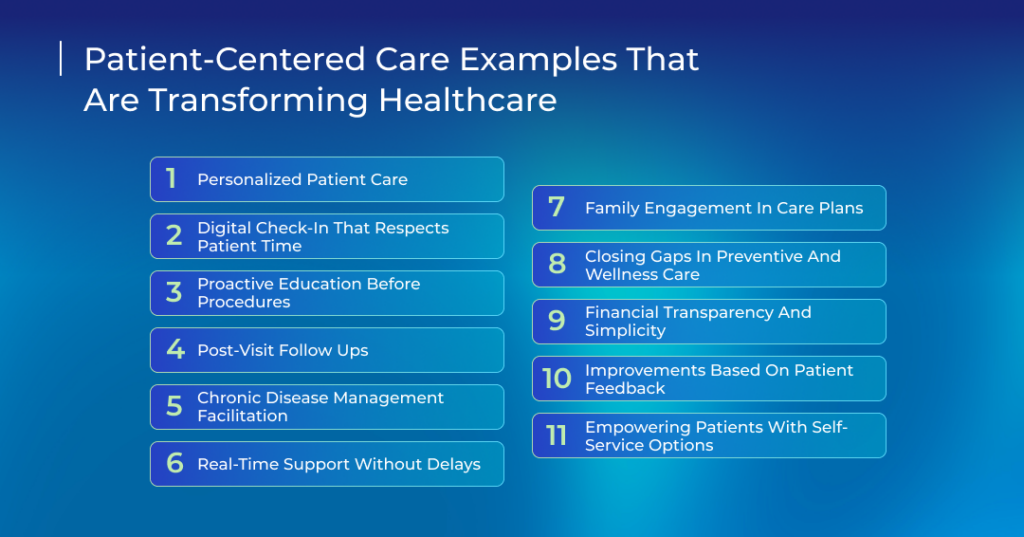 Patient-Centered Care Examples That Are Transforming Healthcare

1 Personalized Patient Care

2 Digital Check-In That Respects Patient Time

3 Proactive Education Before Procedures

4 Post-Visit Follow Ups

5 Chronic Disease Management Facilitation

6 Real-Time Support Without Delays

7 Family Engagement In Care Plans

8 Closing Gaps In Preventive And Wellness Care

9 Financial Transparency And Simplicity

10 Improvements Based On Patient Feedback

11 Empowering Patients With Self-Service Options